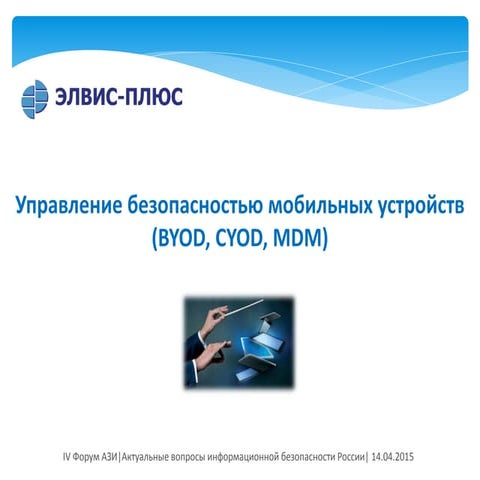 ЭЛВИС-ПЛЮС

Управление безопасностью мобильных устройств (BYOD, CYOD, MDM)

IV Форум АЗИ|Актуальные вопросы информационной безопасности России| 14.04.2015